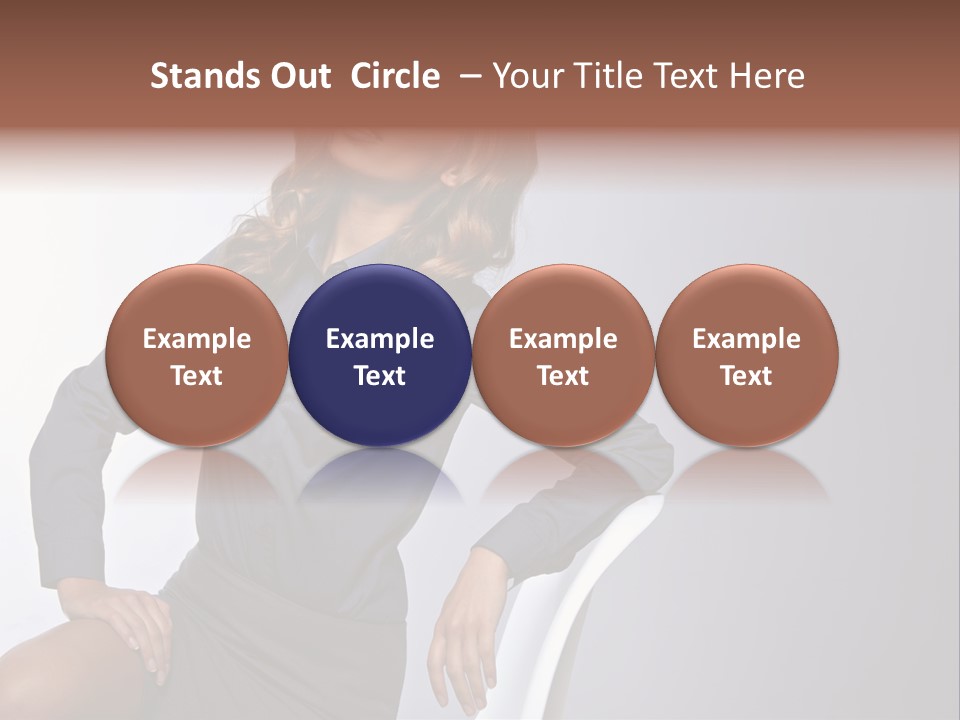 Stands Out  Circle  – Your Title Text Here

Example Text

Example Text

Example Text

Example Text